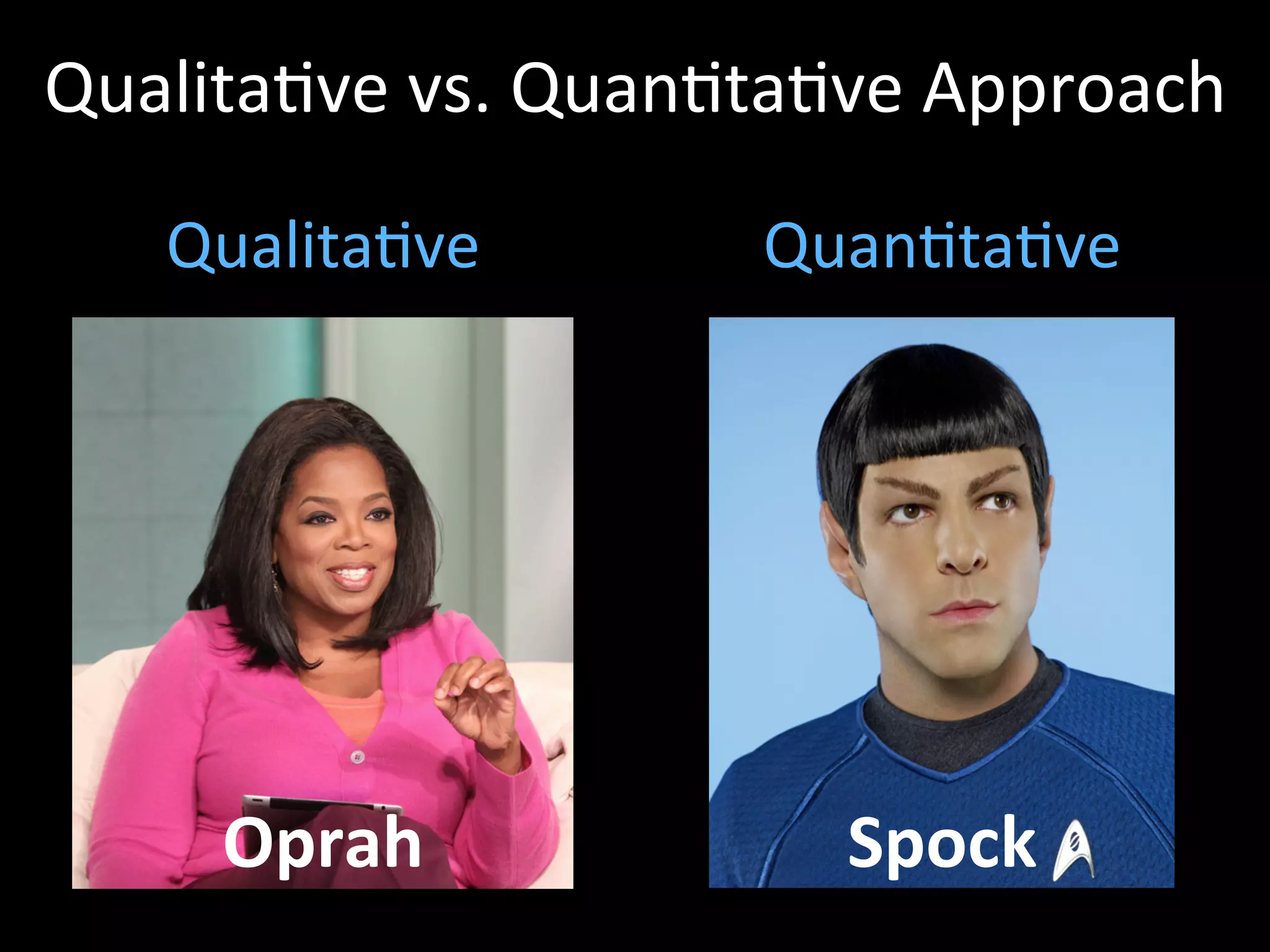 Qualitative vs. Quantitative Approach

Qualitative

Oprah

Quantitative

Spock